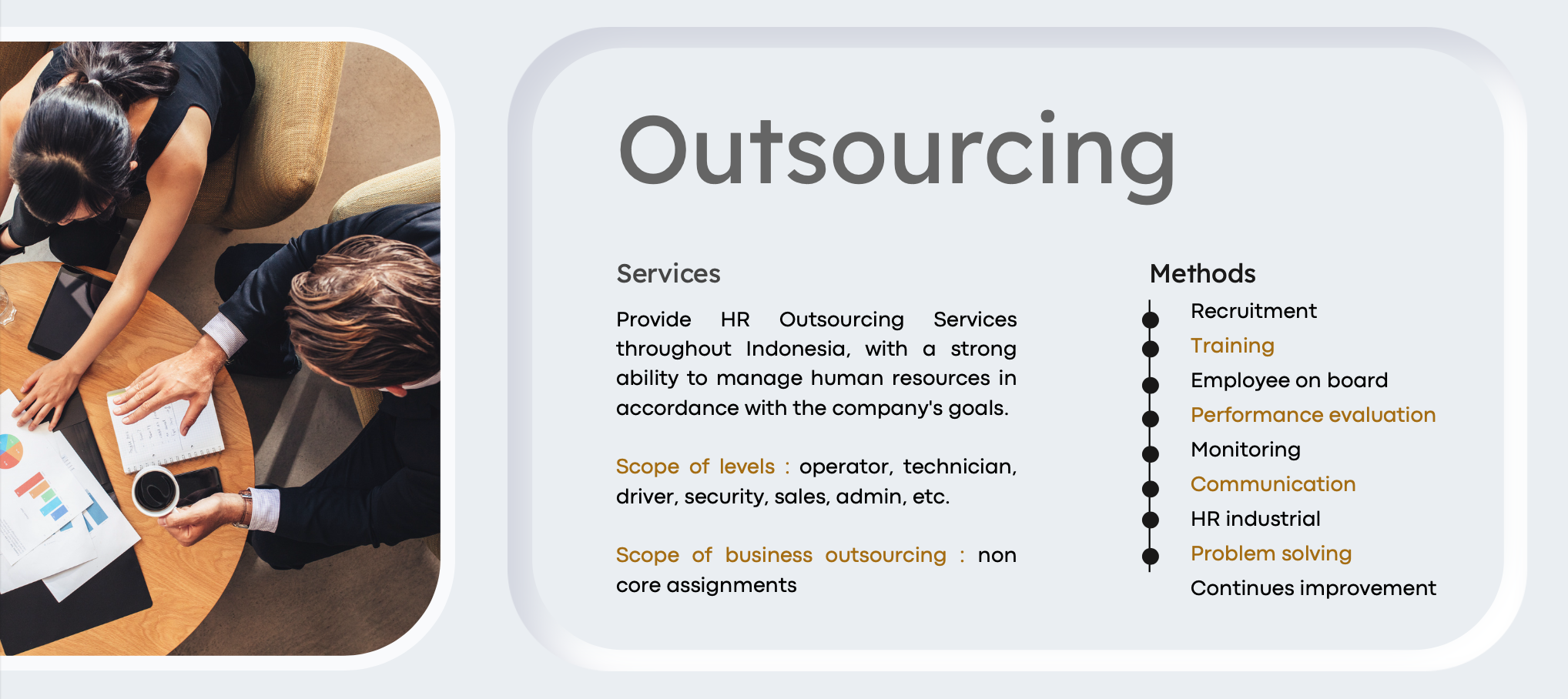 Outsourcing

Services

Provide HR Outsourcing Services throughout Indonesia, with a strong ability to manage human resources in accordance with the company's goals.

Scope of levels : operator, technician, driver, security, sales, admin, etc.

Scope of business outsourcing : non core assignments

Methods

Recruitment
Training
Employee on board
Performance evaluation
Monitoring
Communication
HR industrial
Problem solving
Continues improvement